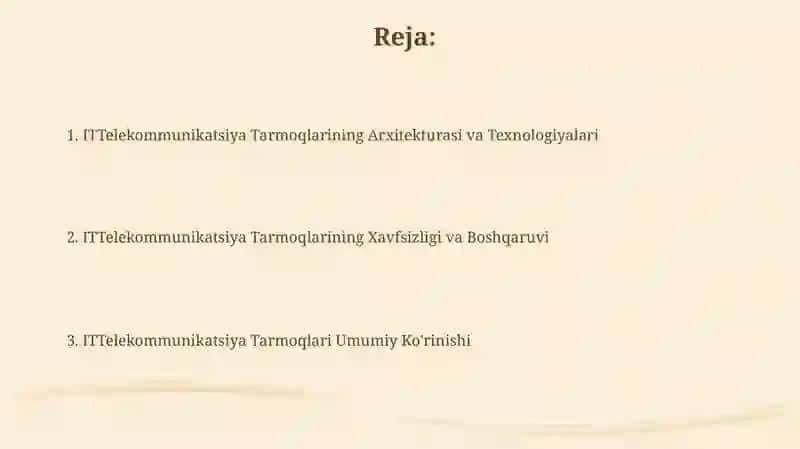 Reja:

1. ITTelekommunikatsiya Tarmoqlarining Arxitekturasi va Texnologiyalari

2. ITTelekommunikatsiya Tarmoqlarining Xavfsizligi va Boshqaruvi

3. ITTelekommunikatsiya Tarmoqlari Umumiy Ko'rinishi